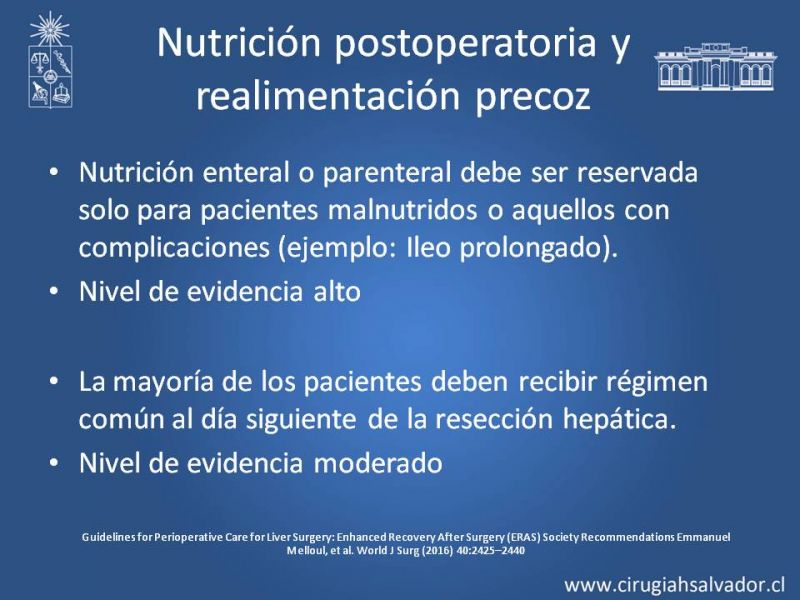 Nutrición postoperatoria y realimentación precoz

• Nutrición enteral o parenteral debe ser reservada solo para pacientes malnutridos o aquellos con complicaciones (ejemplo: Ileo prolongado).
• Nivel de evidencia alto

• La mayoría de los pacientes deben recibir régimen común al día siguiente de la resección hepática.
• Nivel de evidencia moderado

Guidelines for Perioperative Care for Liver Surgery: Enhanced Recovery After Surgery (ERAS) Society Recommendations Emmanuel Melloul, et al. World J Surg (2016) 40:2425–2440

www.cirugiahsalvador.cl